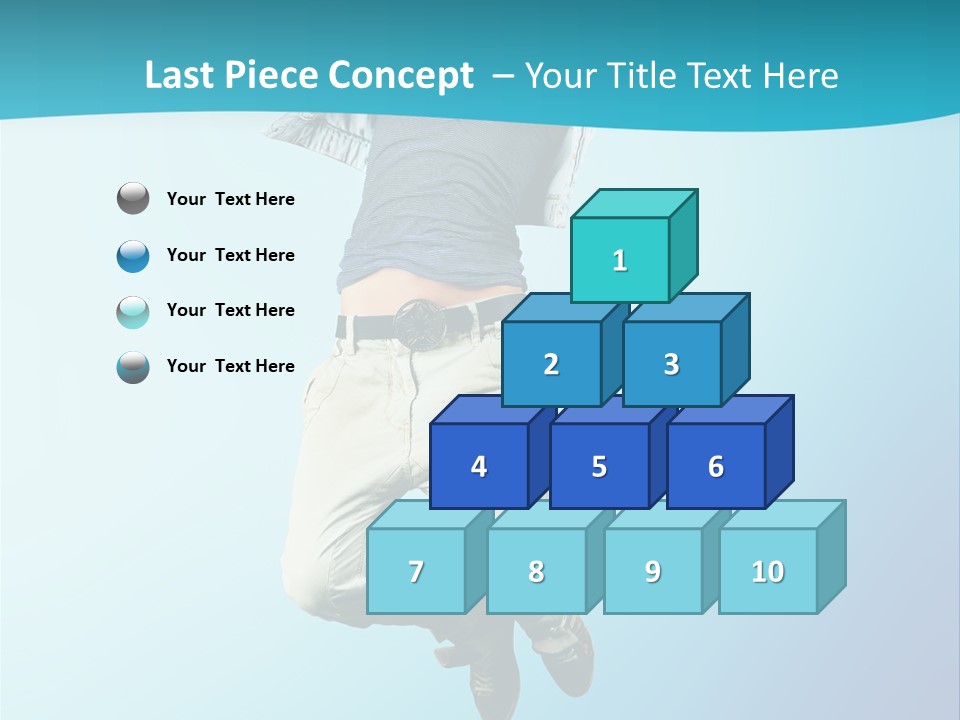 Last Piece Concept – Your Title Text Here

Your Text Here

Your Text Here

Your Text Here

Your Text Here

1

2 3

4 5 6

7 8 9 10